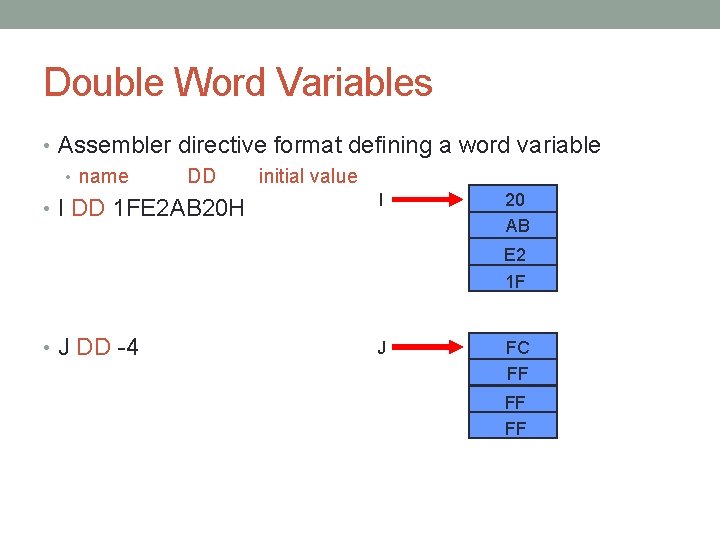 Double Word Variables

• Assembler directive format defining a word variable
  • name DD initial value
• I DD 1FE2AB20H

I
20
AB
E2
1F

• J DD -4

J
FC
FF
FF
FF